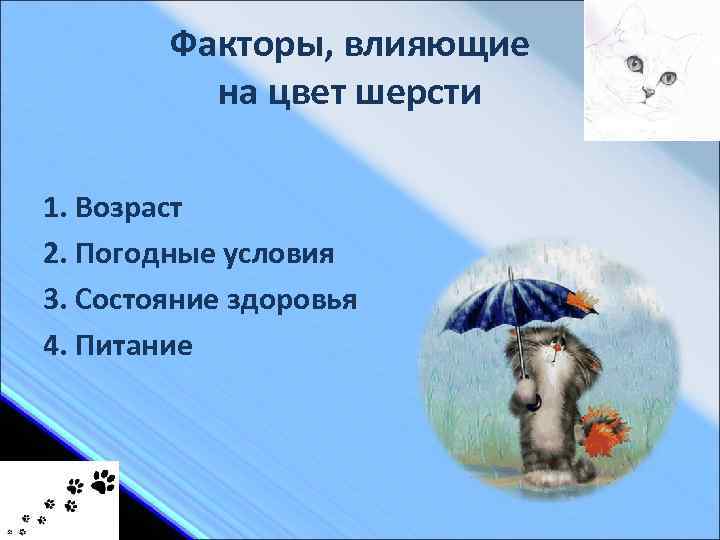 Факторы, влияющие на цвет шерсти

1. Возраст
2. Погодные условия
3. Состояние здоровья
4. Питание